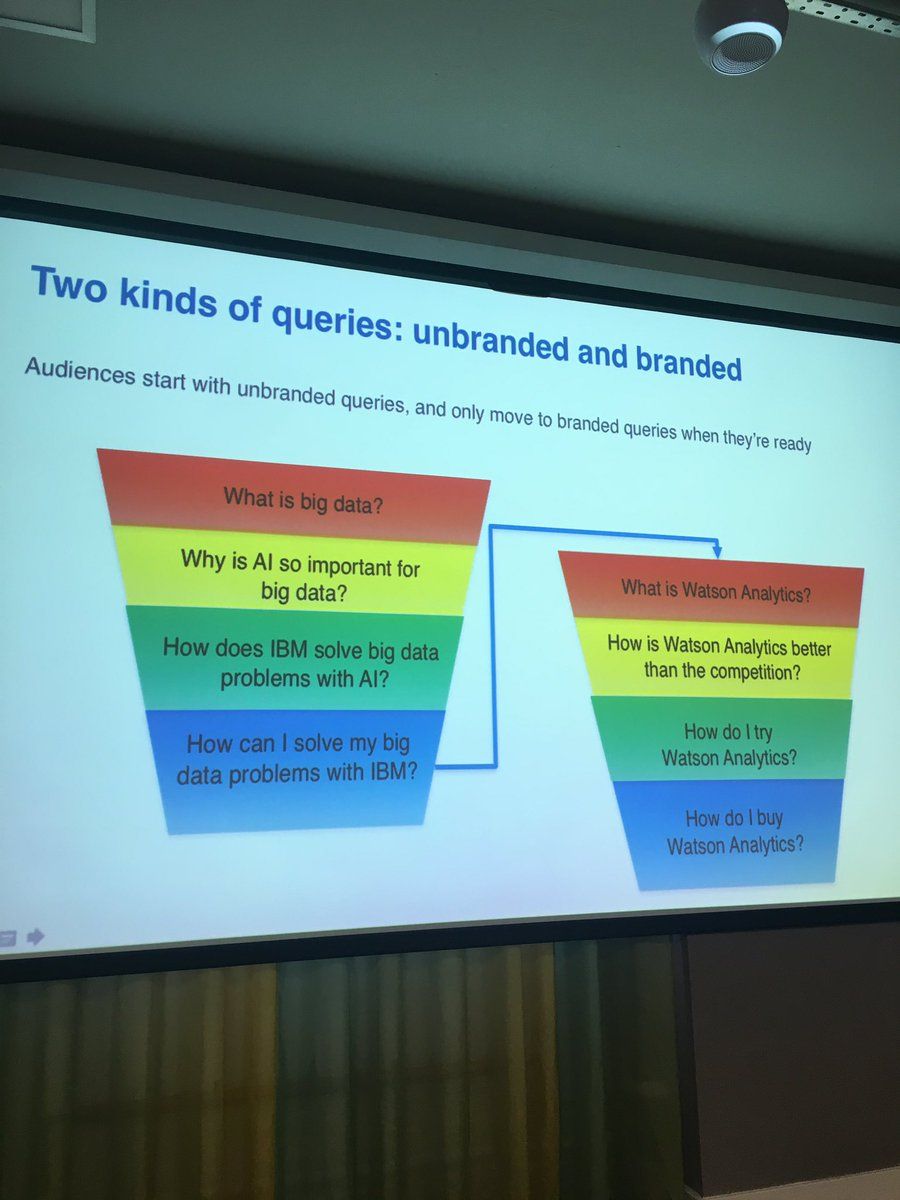 Two kinds of queries: unbranded and branded

Audiences start with unbranded queries, and only move to branded queries when they're ready

What is big data?

Why is AI so important for big data?

How does IBM solve big data problems with AI?

How can I solve my big data problems with IBM?

What is Watson Analytics?

How is Watson Analytics better than the competition?

How do I try Watson Analytics?

How do I buy Watson Analytics?